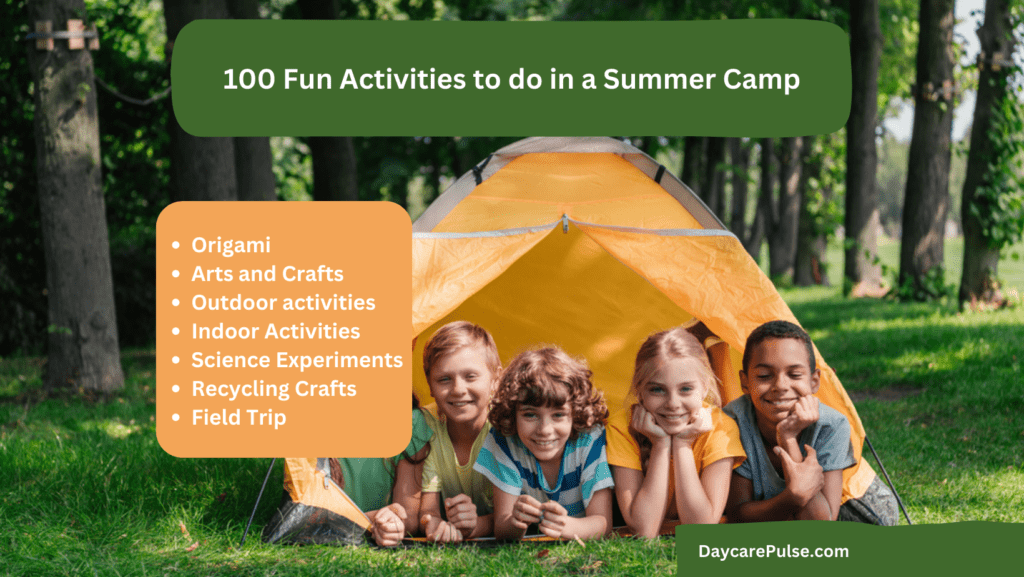 100 Fun Activities to do in a Summer Camp

- Origami
- Arts and Crafts
- Outdoor activities
- Indoor Activities
- Science Experiments
- Recycling Crafts
- Field Trip

DaycarePulse.com